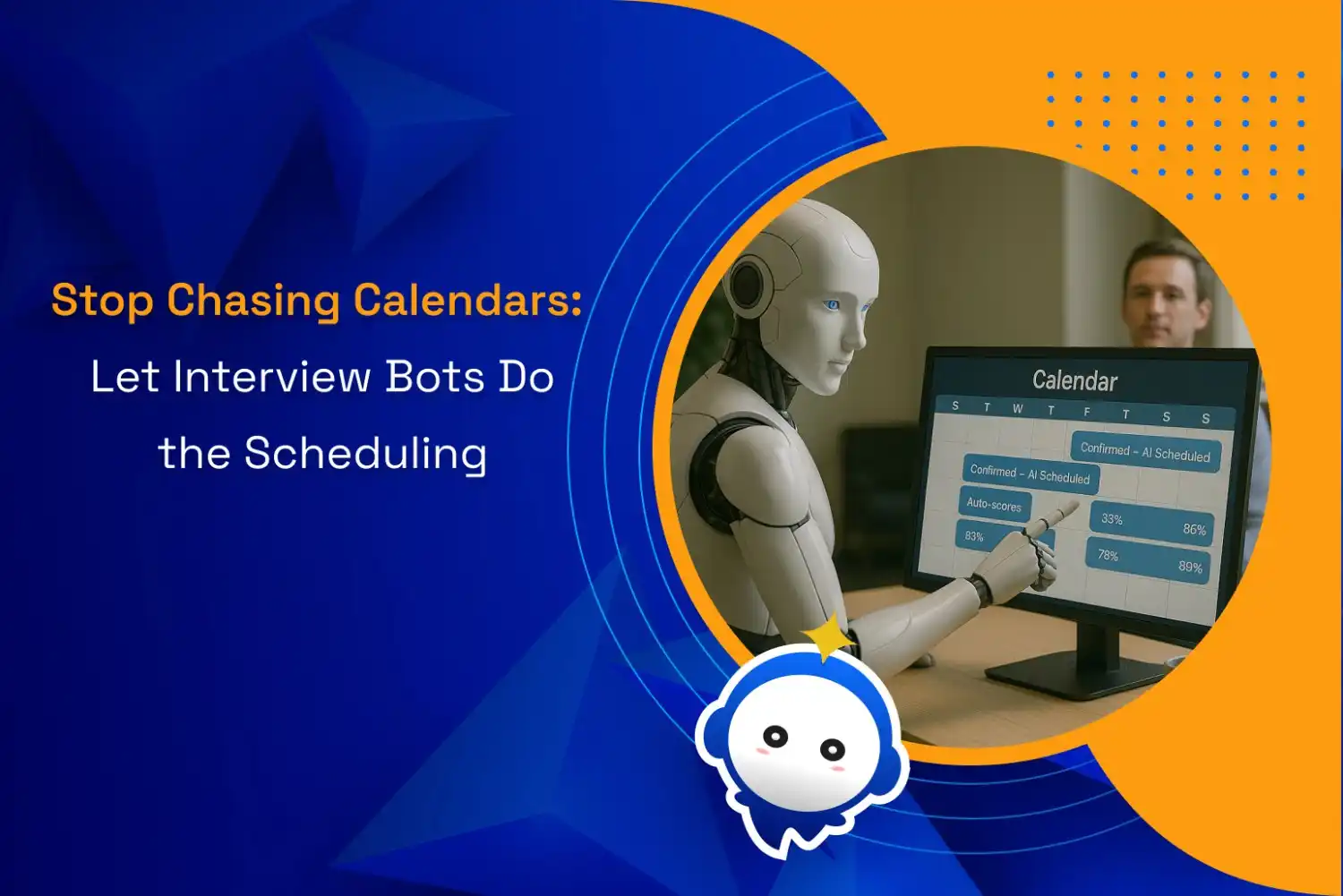 Stop Chasing Calendars:
Let Interview Bots Do the Scheduling

Calendar

S T W T F T S S

Confirmed – AI Scheduled

Confirmed – AI Scheduled

Auto-scores

83%

33% 86%

78% 89%